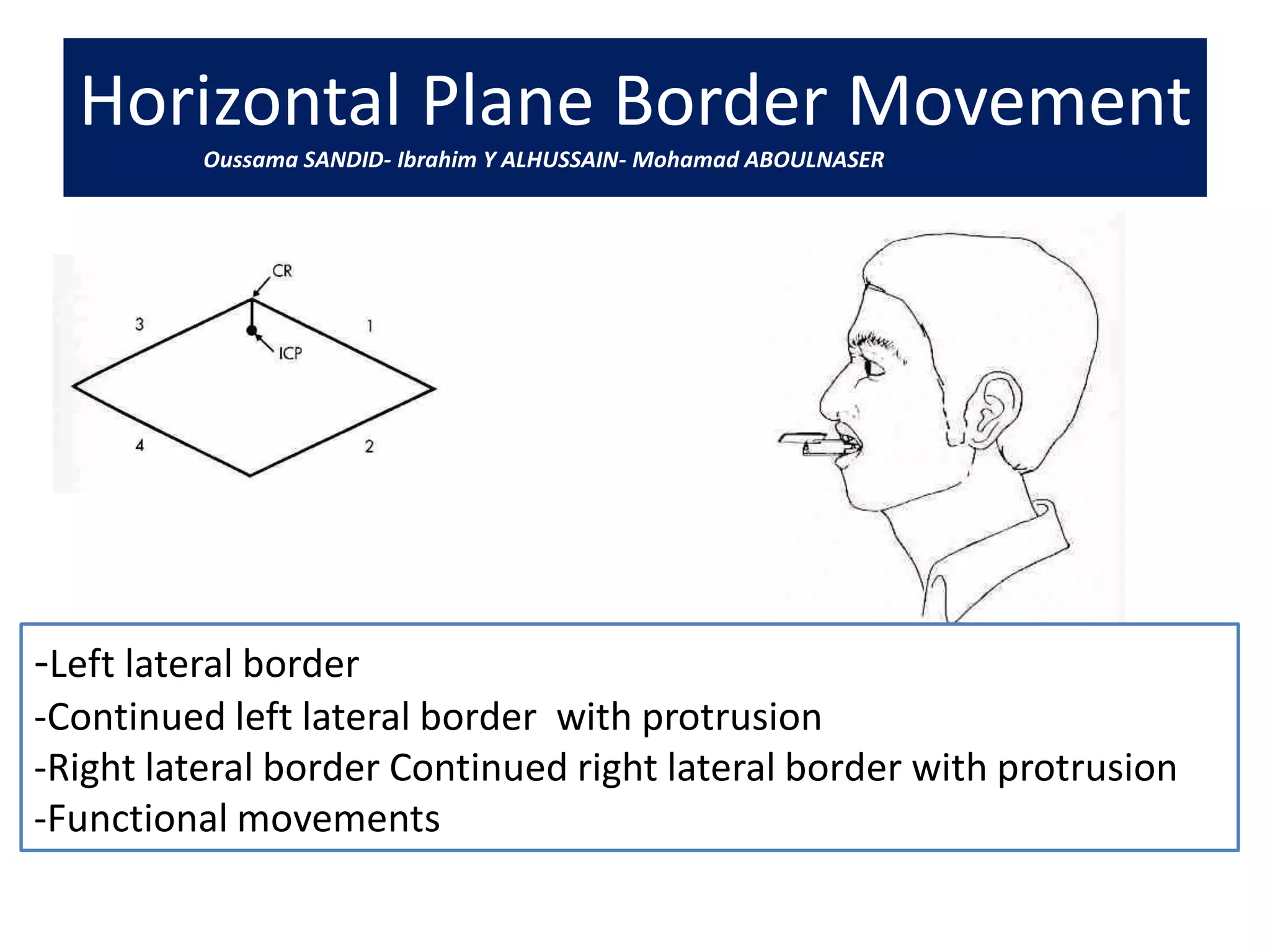 Horizontal Plane Border Movement

Oussama SANDID- Ibrahim Y ALHUSSAIN- Mohamad ABOULNASER

CR
3
1
ICP
4
2

-Left lateral border
-Continued left lateral border with protrusion
-Right lateral border Continued right lateral border with protrusion
-Functional movements